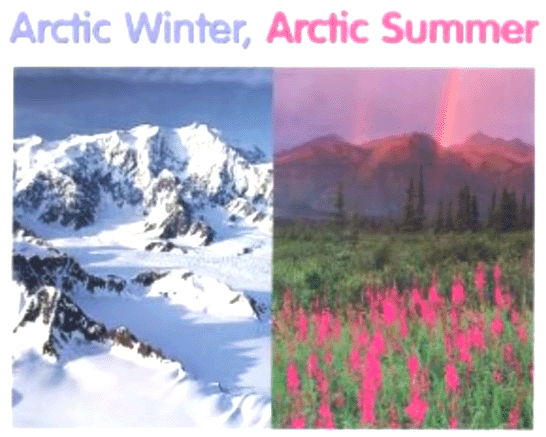 Arctic Winter, Arctic Summer